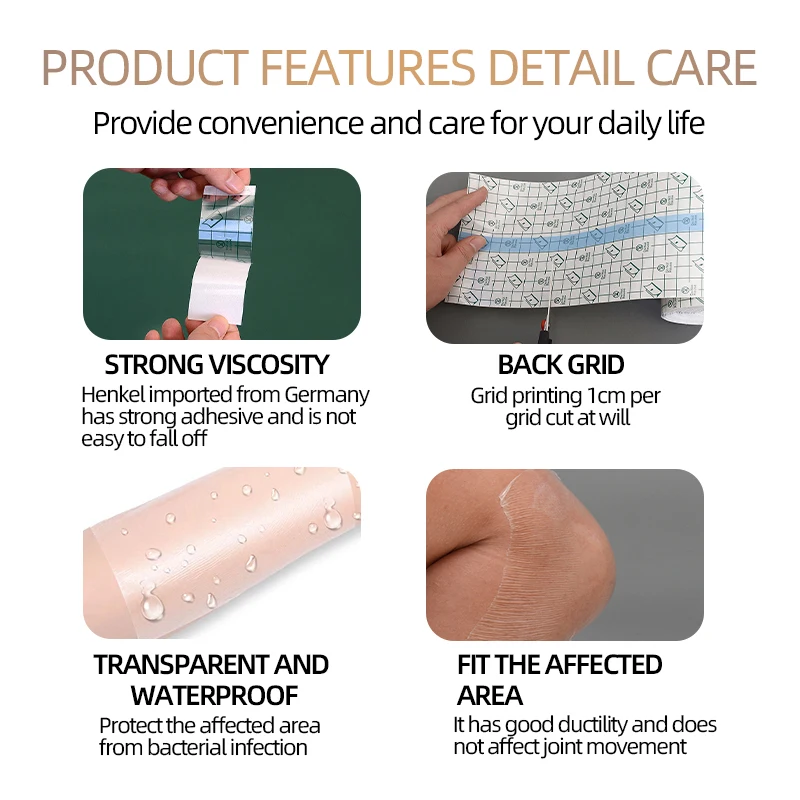 PRODUCT FEATURES DETAIL CARE

Provide convenience and care for your daily life

STRONG VISCOSITY

Henkel imported from Germany has strong adhesive and is not easy to fall off

BACK GRID

Grid printing 1cm per grid cut at will

TRANSPARENT AND WATERPROOF

Protect the affected area from bacterial infection

FIT THE AFFECTED AREA

It has good ductility and does not affect joint movement